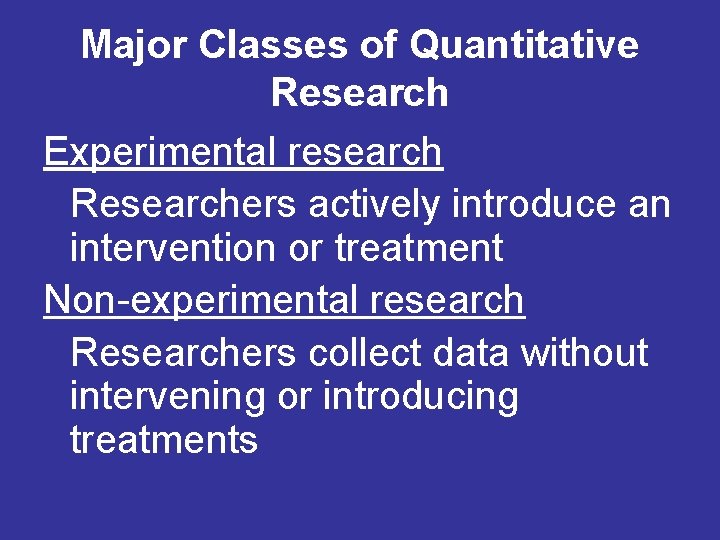 Major Classes of Quantitative Research

Experimental research

Researchers actively introduce an intervention or treatment

Non-experimental research

Researchers collect data without intervening or introducing treatments